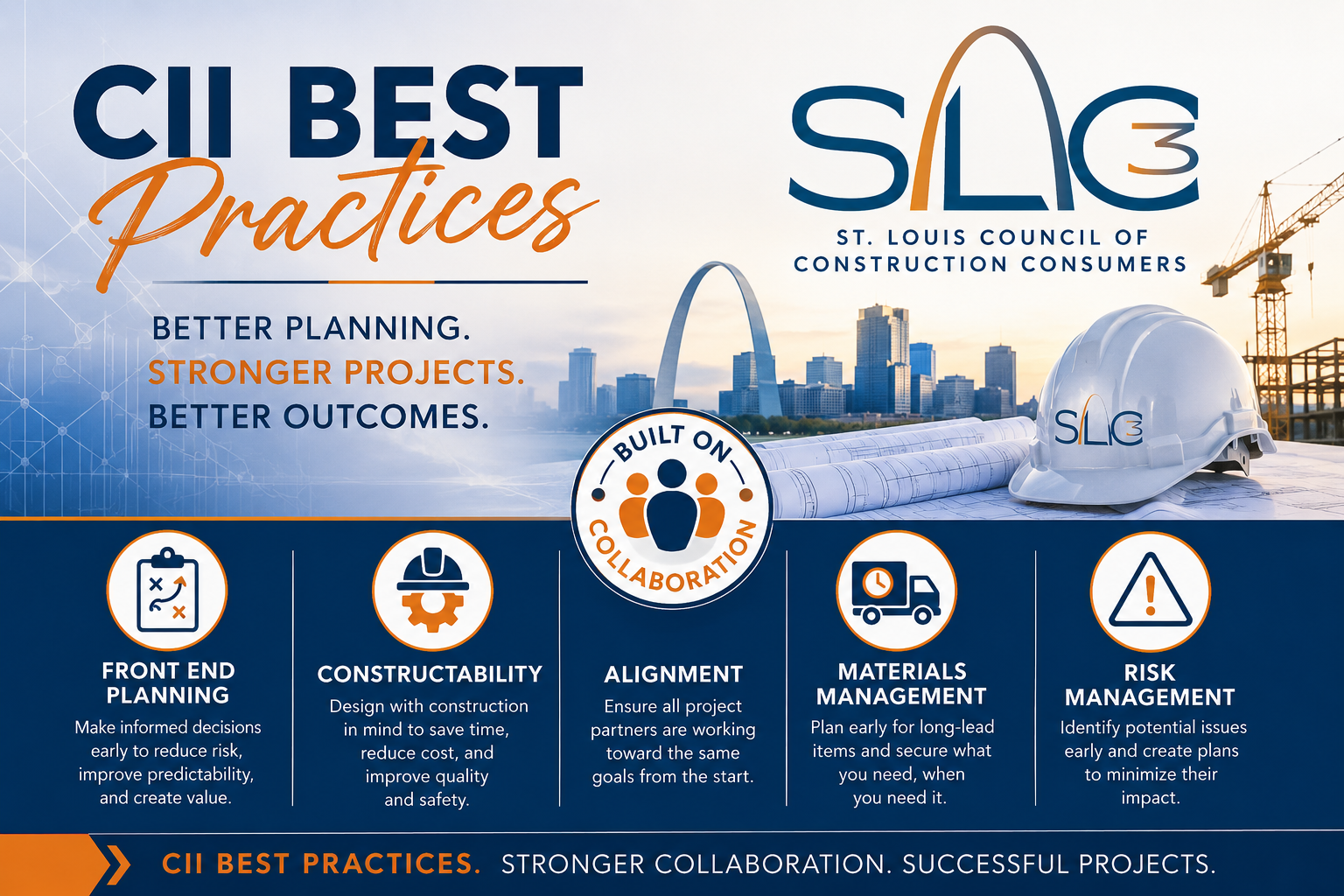 CII BEST Practices

BETTER PLANNING.
STRONGER PROJECTS.
BETTER OUTCOMES.

SLC3
ST. LOUIS COUNCIL OF CONSTRUCTION CONSUMERS

SLC3

BUILT ON COLLABORATION

FRONT END PLANNING
Make informed decisions early to reduce risk, improve predictability, and create value.

CONSTRUCTABILITY
Design with construction in mind to save time, reduce cost, and improve quality and safety.

ALIGNMENT
Ensure all project partners are working toward the same goals from the start.

MATERIALS MANAGEMENT
Plan early for long-lead items and secure what you need, when you need it.

RISK MANAGEMENT
Identify potential issues early and create plans to minimize their impact.

CII BEST PRACTICES. STRONGER COLLABORATION. SUCCESSFUL PROJECTS.